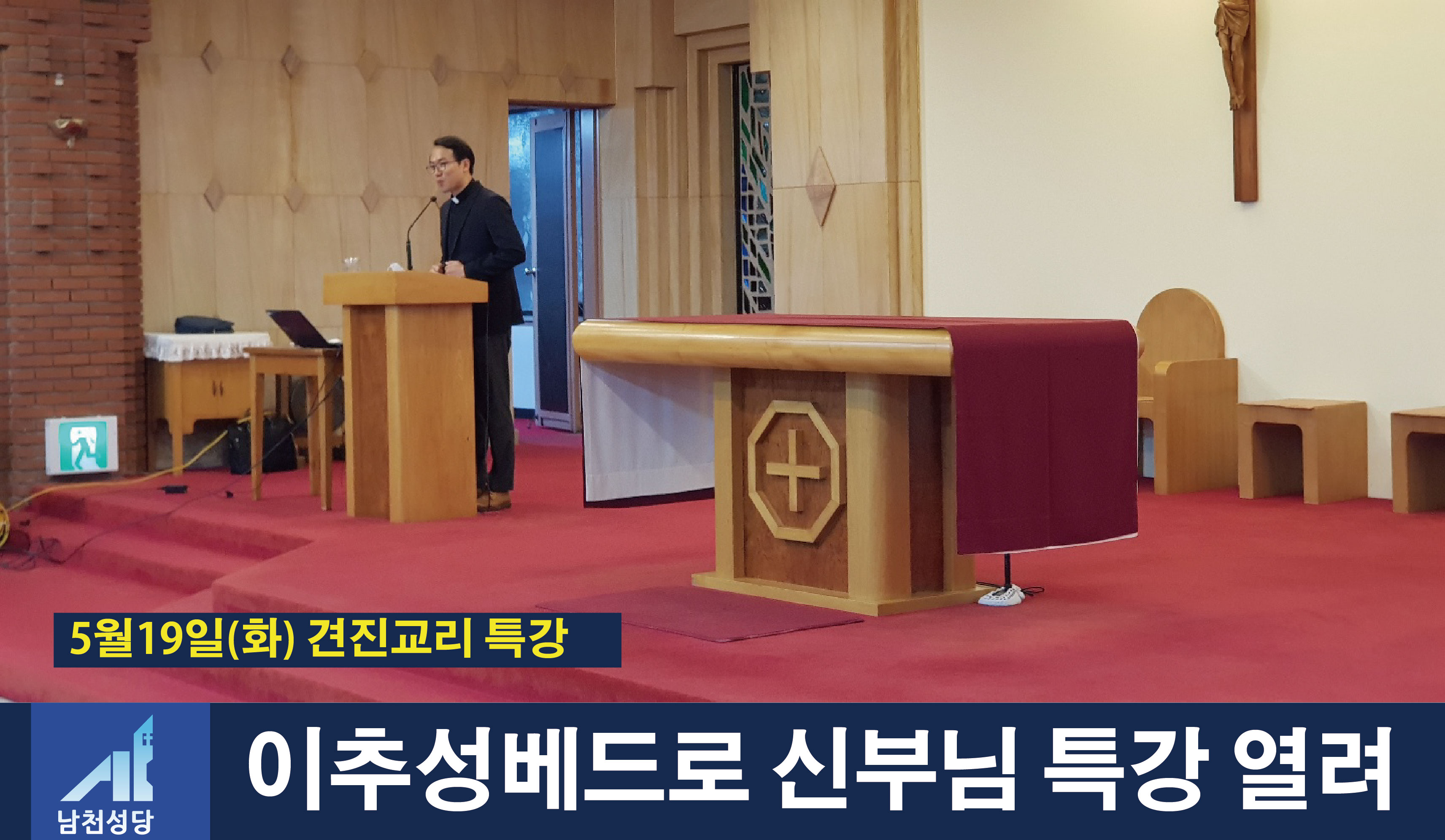 5월19일(화) 견진교리 특강

남천성당

이추성베드로 신부님 특강 열려